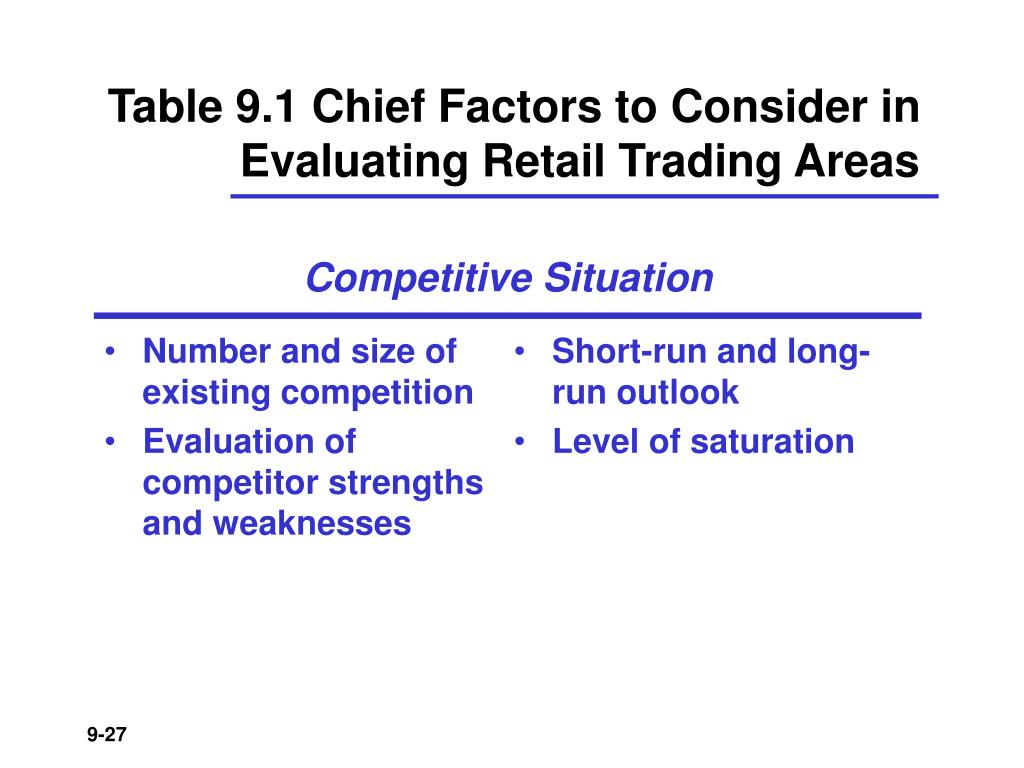 Table 9.1 Chief Factors to Consider in Evaluating Retail Trading Areas

Competitive Situation

• Number and size of existing competition
• Evaluation of competitor strengths and weaknesses

• Short-run and long-run outlook
• Level of saturation

9-27